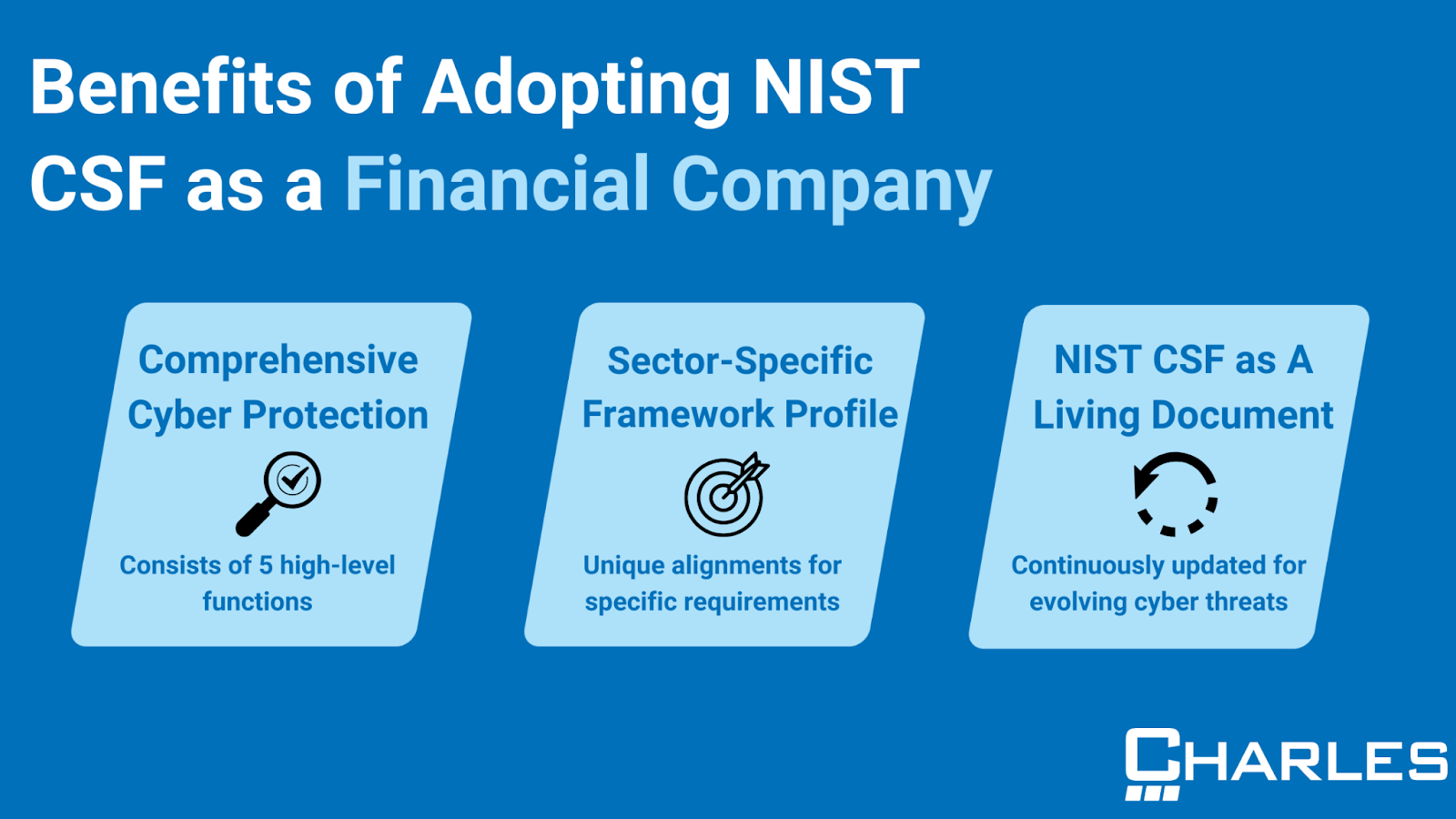 Benefits of Adopting NIST CSF as a Financial Company

Comprehensive Cyber Protection

Consists of 5 high-level functions

Sector-Specific Framework Profile

Unique alignments for specific requirements

NIST CSF as A Living Document

Continuously updated for evolving cyber threats

CHARLES